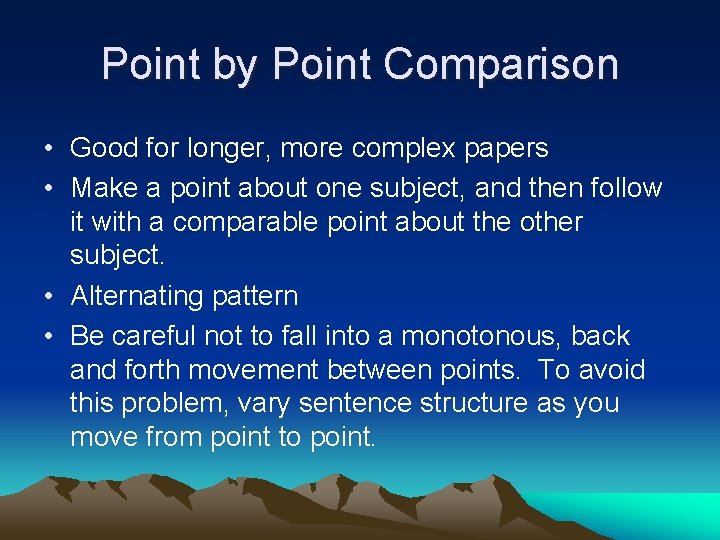 Point by Point Comparison

• Good for longer, more complex papers
• Make a point about one subject, and then follow it with a comparable point about the other subject.
• Alternating pattern
• Be careful not to fall into a monotonous, back and forth movement between points. To avoid this problem, vary sentence structure as you move from point to point.